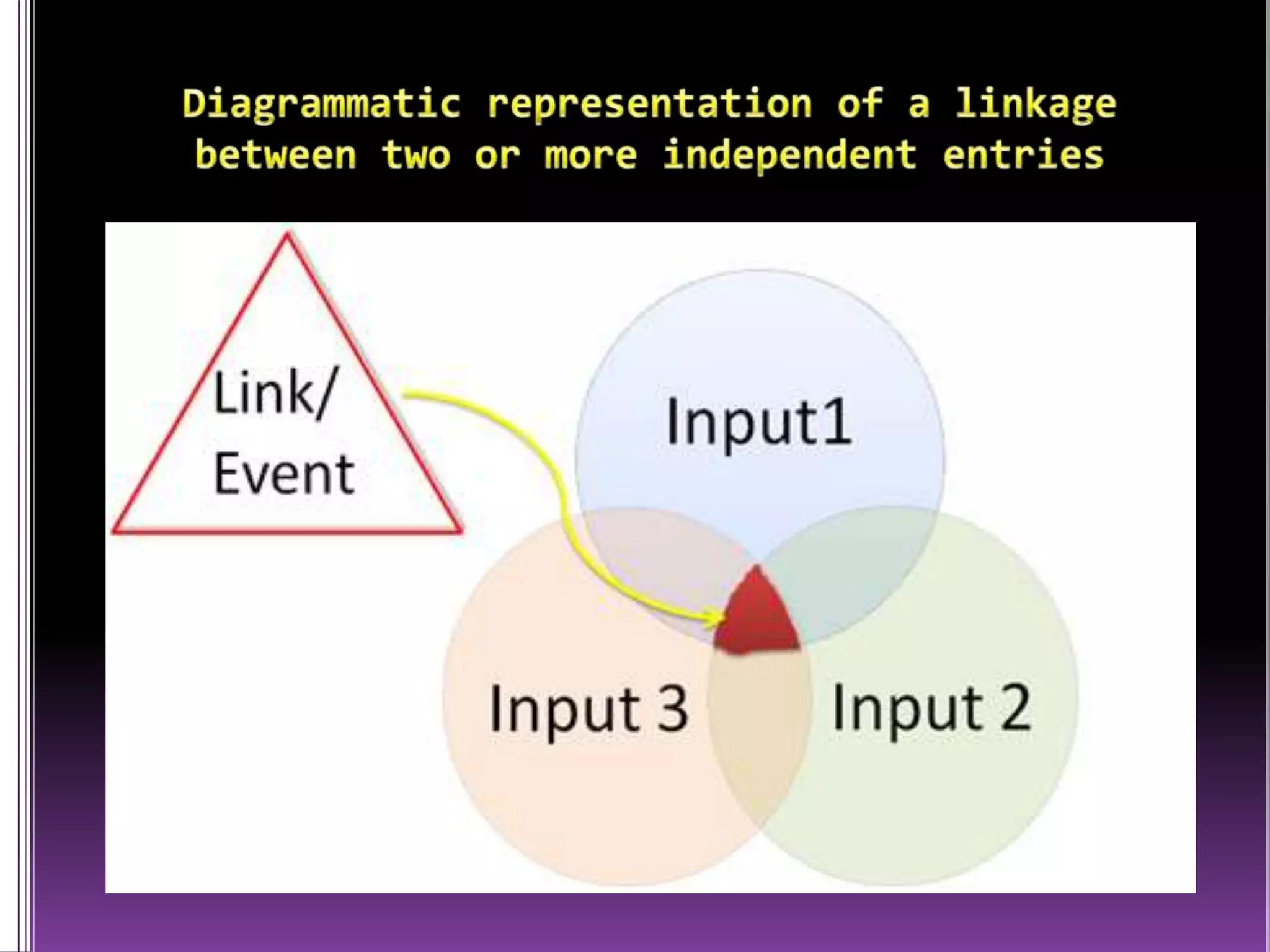 Diagrammatic representation of a linkage between two or more independent entries

Link/
Event

Input1

Input 3

Input 2